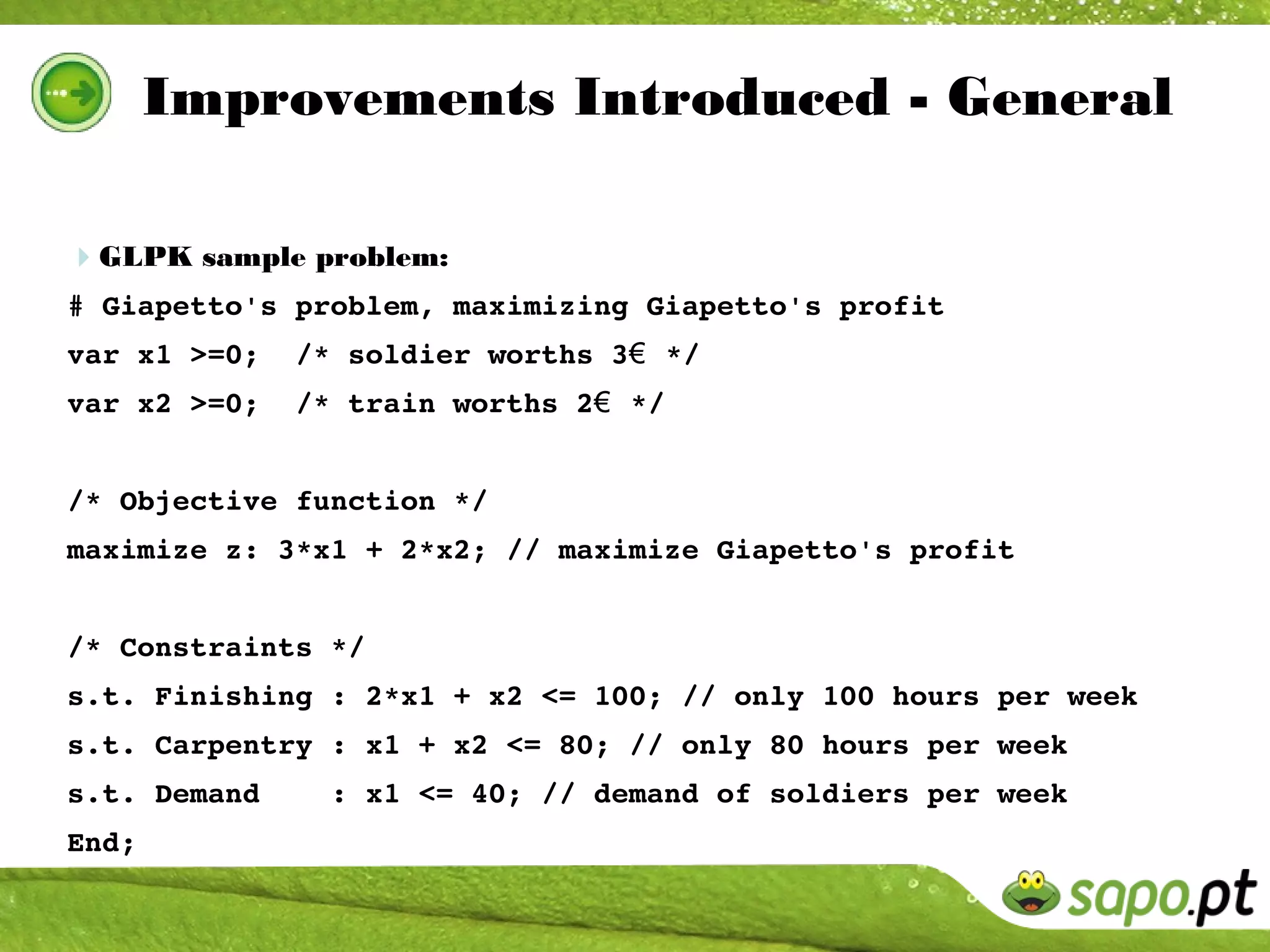 Improvements Introduced - General

GLPK sample problem:

# Giapetto's problem, maximizing Giapetto's profit
var x1 >=0;  /* soldier worths 3€ */
var x2 >=0;  /* train worths 2€ */

/* Objective function */
maximize z: 3*x1 + 2*x2; // maximize Giapetto's profit

/* Constraints */
s.t. Finishing : 2*x1 + x2 <= 100; // only 100 hours per week
s.t. Carpentry : x1 + x2 <= 80; // only 80 hours per week
s.t. Demand    : x1 <= 40; // demand of soldiers per week
End;

sapo.pt